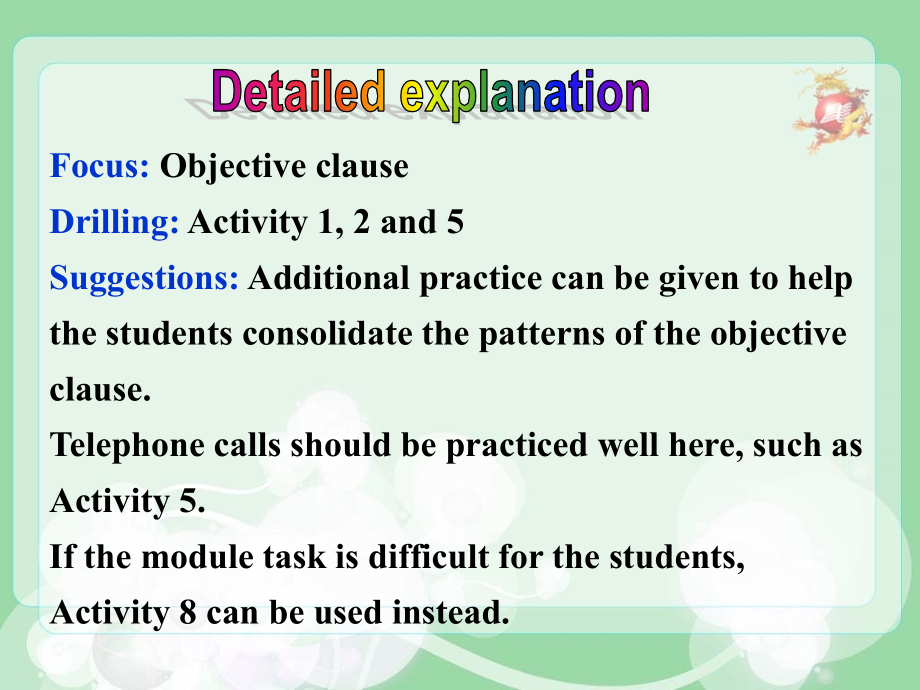 Detailed explanation

Focus: Objective clause

Drilling: Activity 1, 2 and 5

Suggestions: Additional practice can be given to help the students consolidate the patterns of the objective clause.

Telephone calls should be practiced well here, such as Activity 5.

If the module task is difficult for the students, Activity 8 can be used instead.